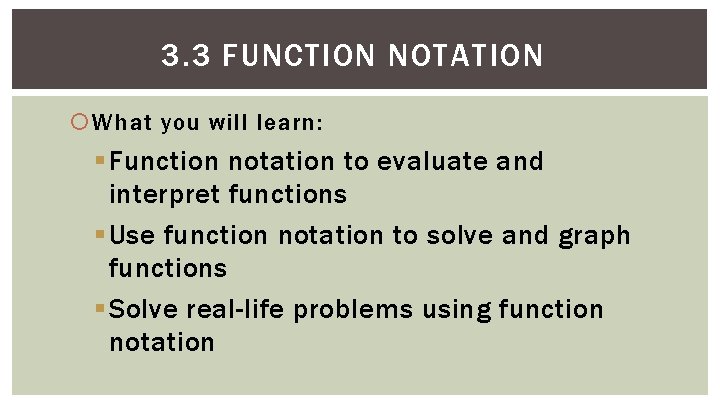 3.3 FUNCTION NOTATION

What you will learn:

Function notation to evaluate and interpret functions

Use function notation to solve and graph functions

Solve real-life problems using function notation